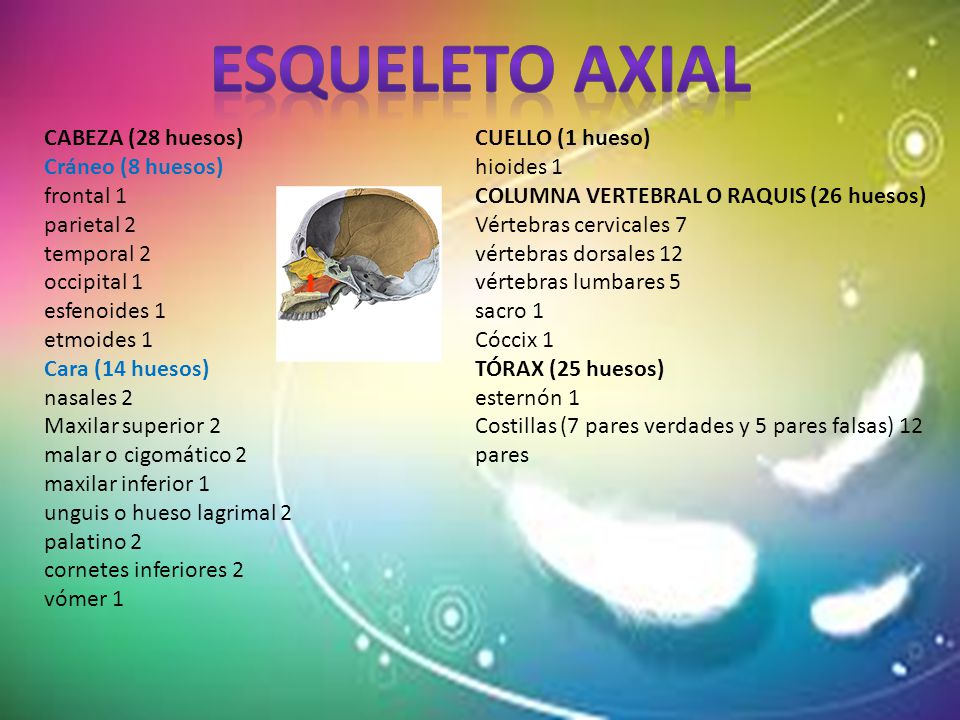 ESQUELETO AXIAL

CABEZA (28 huesos)
Cráneo (8 huesos)
frontal 1
parietal 2
temporal 2
occipital 1
esfenoides 1
etmoides 1
Cara (14 huesos)
nasales 2
Maxilar superior 2
malar o cigomático 2
maxilar inferior 1
unguis o hueso lagrimal 2
palatino 2
cornetes inferiores 2
vómer 1

CUELLO (1 hueso)
hioides 1
COLUMNA VERTEBRAL O RAQUIS (26 huesos)
Vértebras cervicales 7
vértebras dorsales 12
vértebras lumbares 5
sacro 1
Cóccix 1
TÓRAX (25 huesos)
esternón 1
Costillas (7 pares verdades y 5 pares falsas) 12 pares